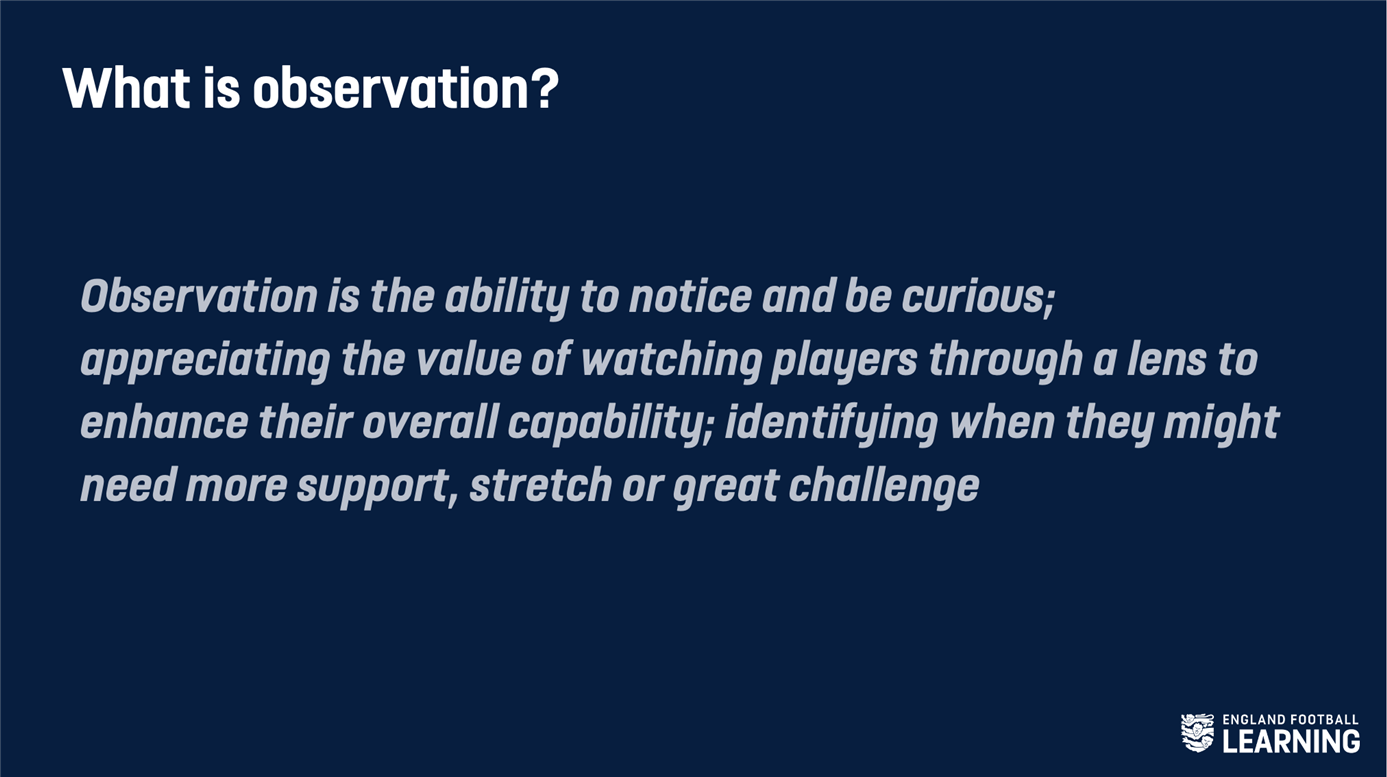 What is observation?

Observation is the ability to notice and be curious; appreciating the value of watching players through a lens to enhance their overall capability; identifying when they might need more support, stretch or great challenge

ENGLAND FOOTBALL
LEARNING